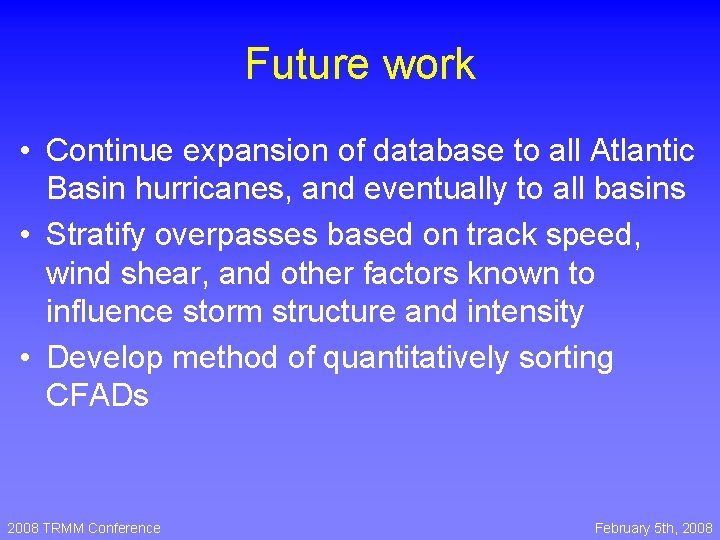 Future work

• Continue expansion of database to all Atlantic Basin hurricanes, and eventually to all basins
• Stratify overpasses based on track speed, wind shear, and other factors known to influence storm structure and intensity
• Develop method of quantitatively sorting CFADs

2008 TRMM Conference

February 5th, 2008